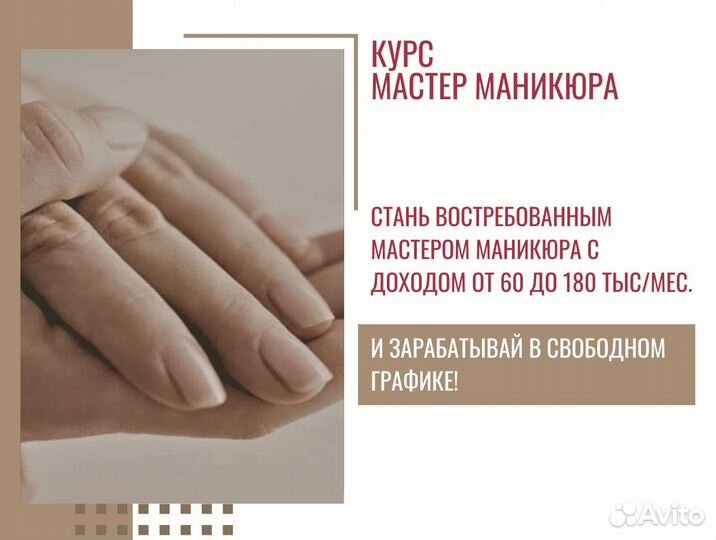 КУРС
МАСТЕР МАНИКЮРА

СТАНЬ ВОСТРЕБОВАННЫМ МАСТЕРОМ МАНИКЮРА С ДОХОДОМ ОТ 60 ДО 180 ТЫС/МЕС.

И ЗАРАБАТЫВАЙ В СВОБОДНОМ ГРАФИКЕ!

Avito